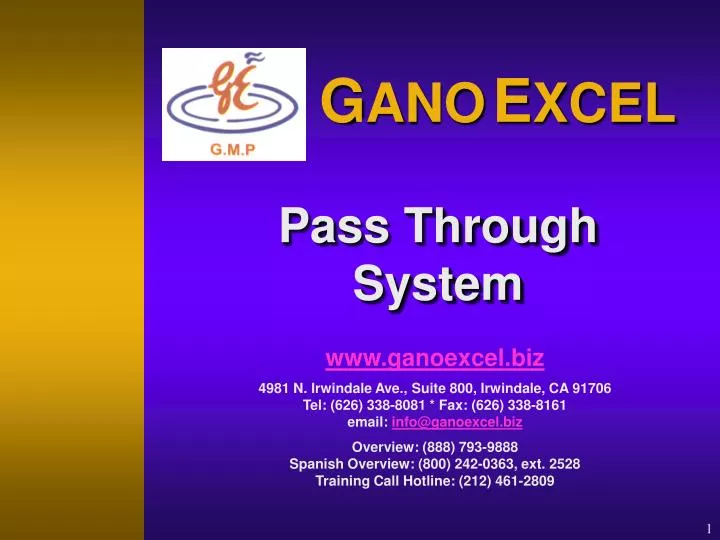 G.M.P

GANO EXCEL

Pass Through System

www.ganoexcel.biz

4981 N. Irwindale Ave., Suite 800, Irwindale, CA 91706
Tel: (626) 338-8081 * Fax: (626) 338-8161
email: info@ganoexcel.biz

Overview: (888) 793-9888
Spanish Overview: (800) 242-0363, ext. 2528
Training Call Hotline: (212) 461-2809

1